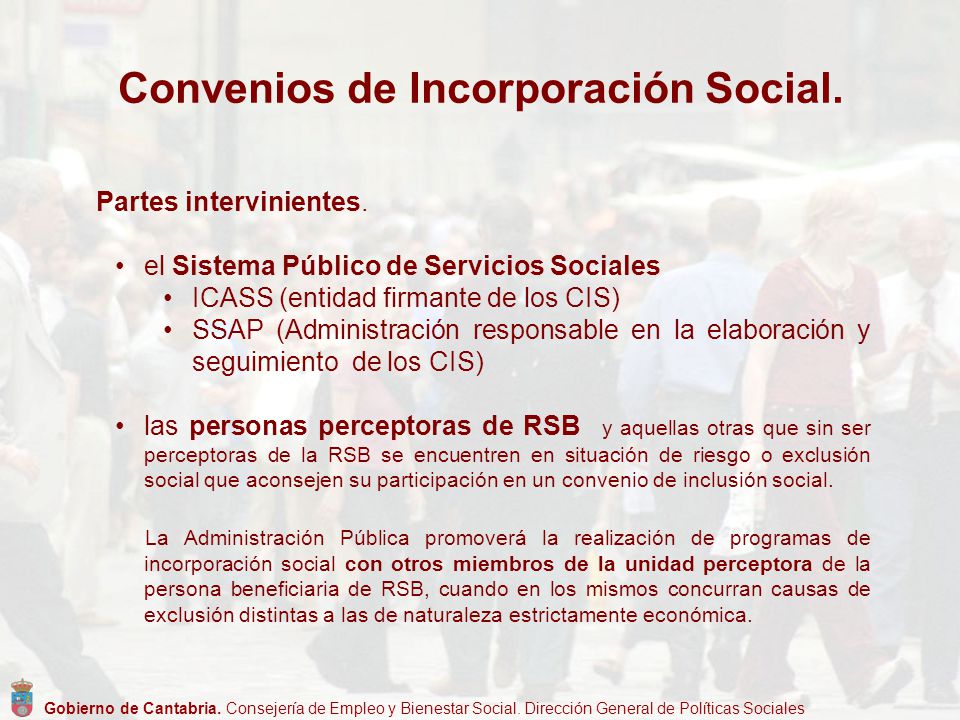 Convenios de Incorporación Social.

Partes intervinientes.

• el Sistema Público de Servicios Sociales
  • ICASS (entidad firmante de los CIS)
  • SSAP (Administración responsable en la elaboración y seguimiento de los CIS)

• las personas perceptoras de RSB y aquellas otras que sin ser perceptoras de la RSB se encuentren en situación de riesgo o exclusión social que aconsejen su participación en un convenio de inclusión social.

La Administración Pública promoverá la realización de programas de incorporación social con otros miembros de la unidad perceptora de la persona beneficiaria de RSB, cuando en los mismos concurran causas de exclusión distintas a las de naturaleza estrictamente económica.

Gobierno de Cantabria. Consejería de Empleo y Bienestar Social. Dirección General de Políticas Sociales